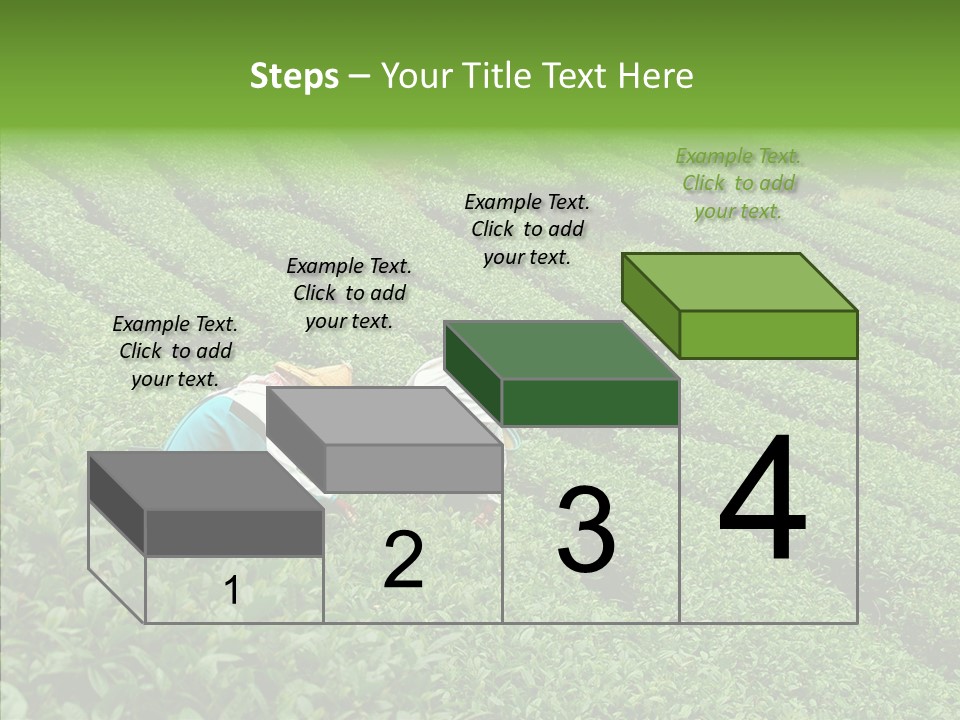 Steps – Your Title Text Here

Example Text. Click to add your text.

Example Text. Click to add your text.

Example Text. Click to add your text.

Example Text. Click to add your text.

1

2

3

4